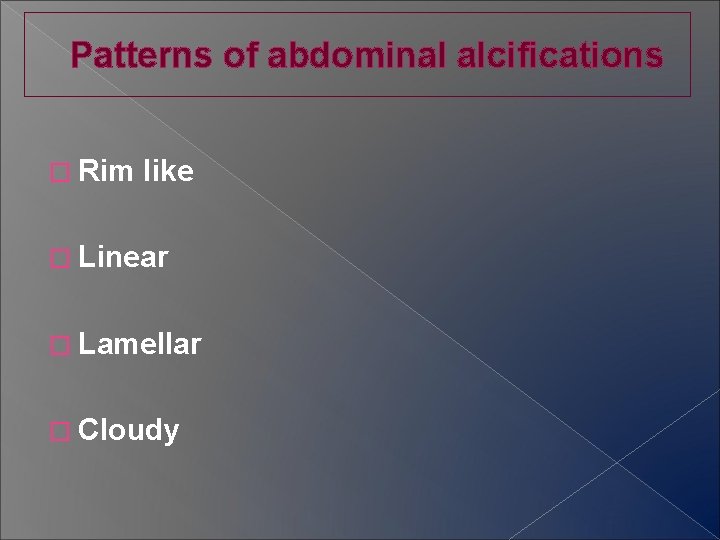 Patterns of abdominal alcifications

Rim like

Linear

Lamellar

Cloudy